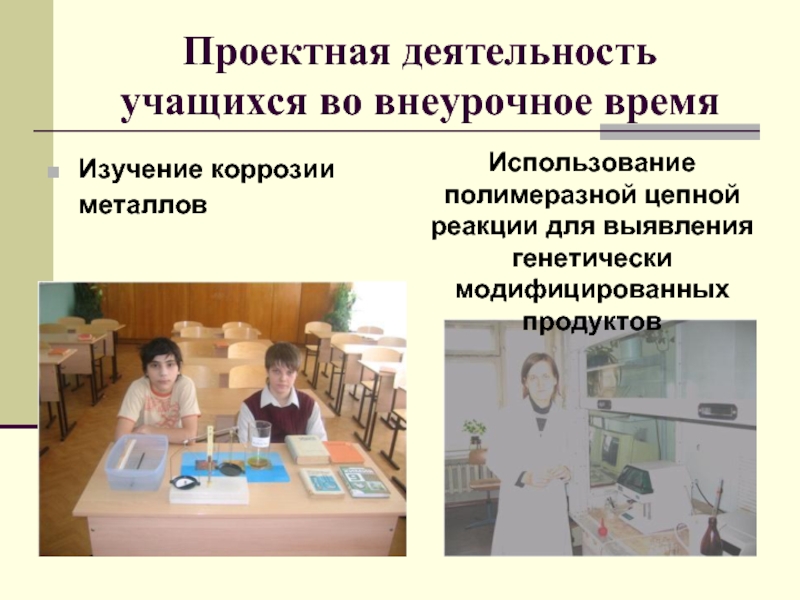 Проектная деятельность учащихся во внеурочное время

Изучение коррозии металлов

Использование полимеразной цепной реакции для выявления генетически модифицированных продуктов